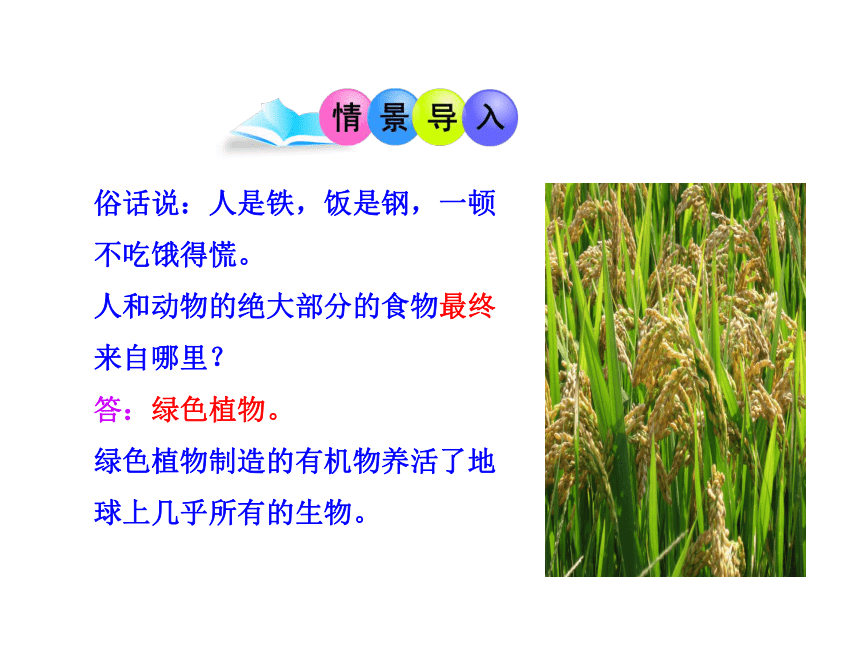 情景导入

俗话说：人是铁，饭是钢，一顿不吃饿得慌。

人和动物的绝大部分的食物最终来自哪里？

答：绿色植物。

绿色植物制造的有机物养活了地球上几乎所有的生物。